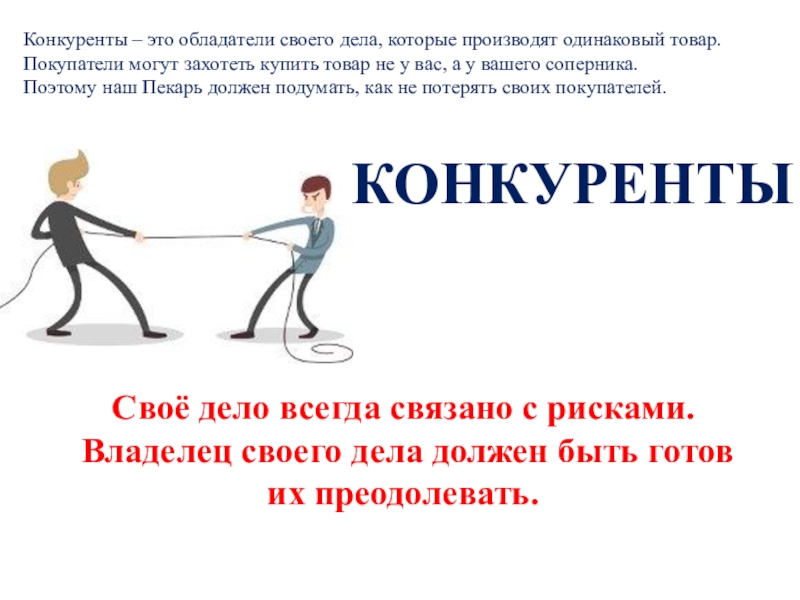 Конкуренты – это обладатели своего дела, которые производят одинаковый товар. Покупатели могут захотеть купить товар не у вас, а у вашего соперника. Поэтому наш Пекарь должен подумать, как не потерять своих покупателей.

КОНКУРЕНТЫ

Своё дело всегда связано с рисками. Владелец своего дела должен быть готов их преодолевать.